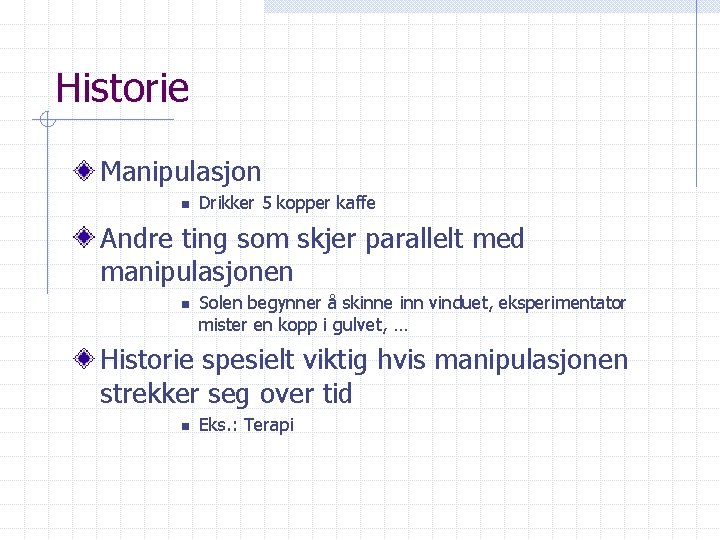 Historie

Manipulasjon

Drikker 5 kopper kaffe

Andre ting som skjer parallelt med manipulasjonen

Solen begynner å skinne inn vinduet, eksperimentator mister en kopp i gulvet, …

Historie spesielt viktig hvis manipulasjonen strekker seg over tid

Eks.: Terapi